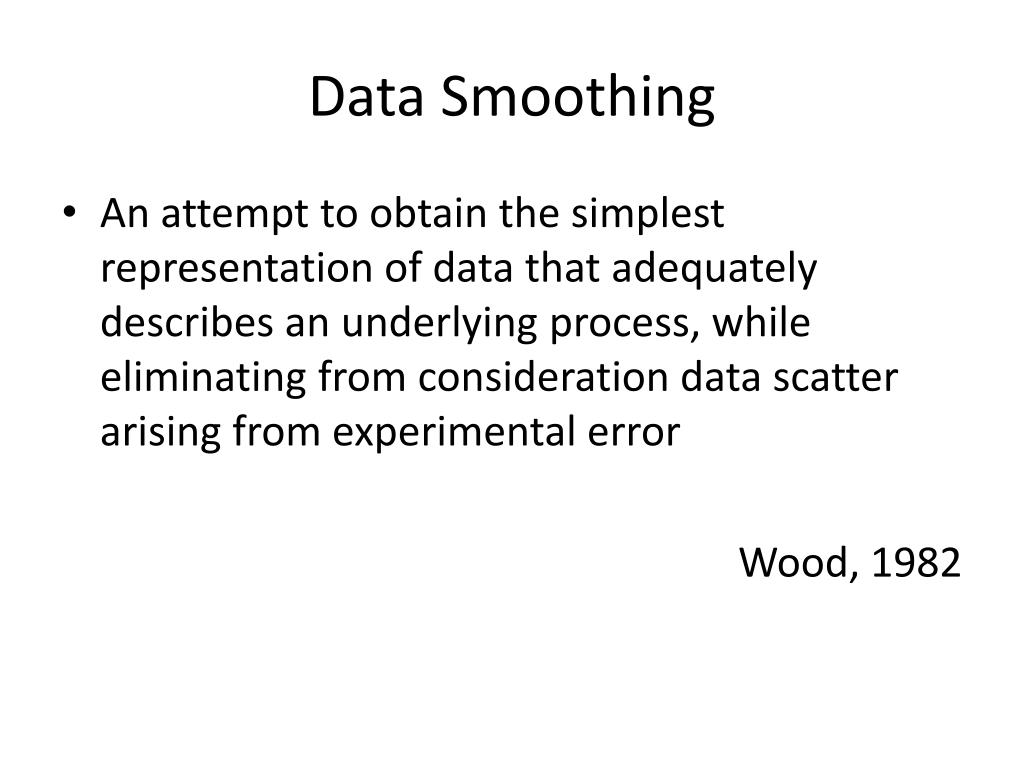 Data Smoothing

• An attempt to obtain the simplest representation of data that adequately describes an underlying process, while eliminating from consideration data scatter arising from experimental error

Wood, 1982